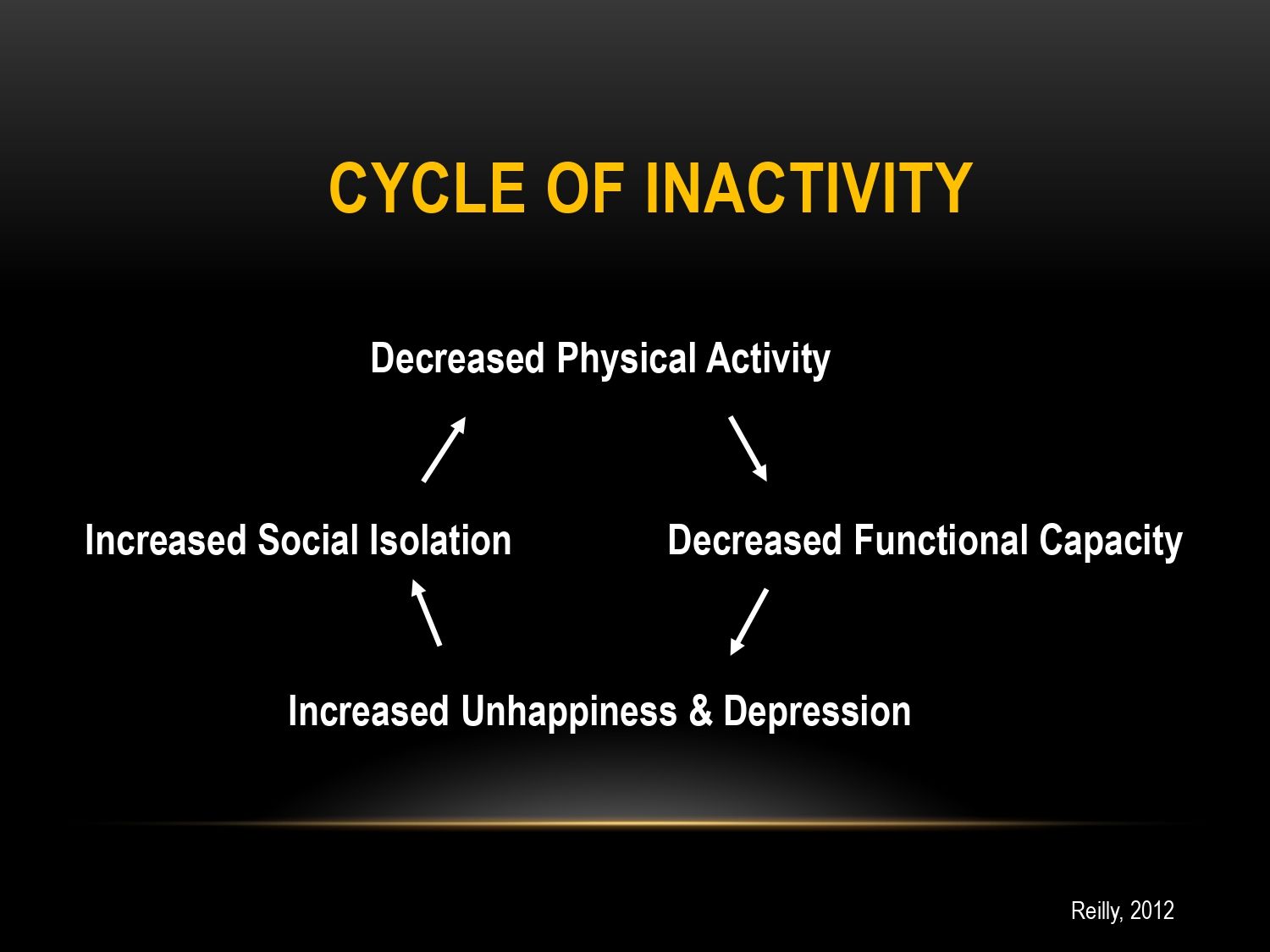 CYCLE OF INACTIVITY

Decreased Physical Activity

Increased Social Isolation

Decreased Functional Capacity

Increased Unhappiness & Depression

Reilly, 2012